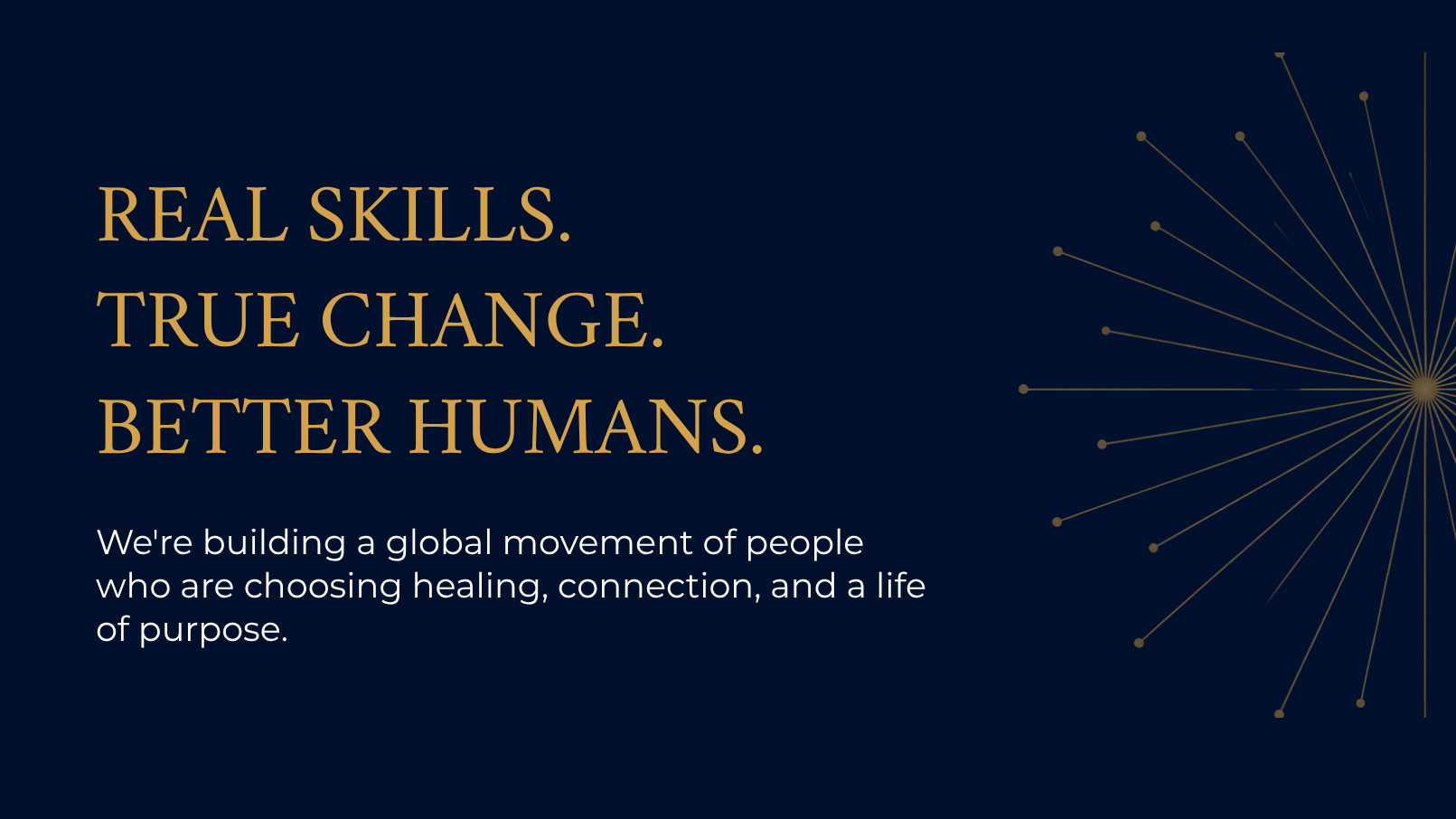 REAL SKILLS.
TRUE CHANGE.
BETTER HUMANS.

We're building a global movement of people who are choosing healing, connection, and a life of purpose.